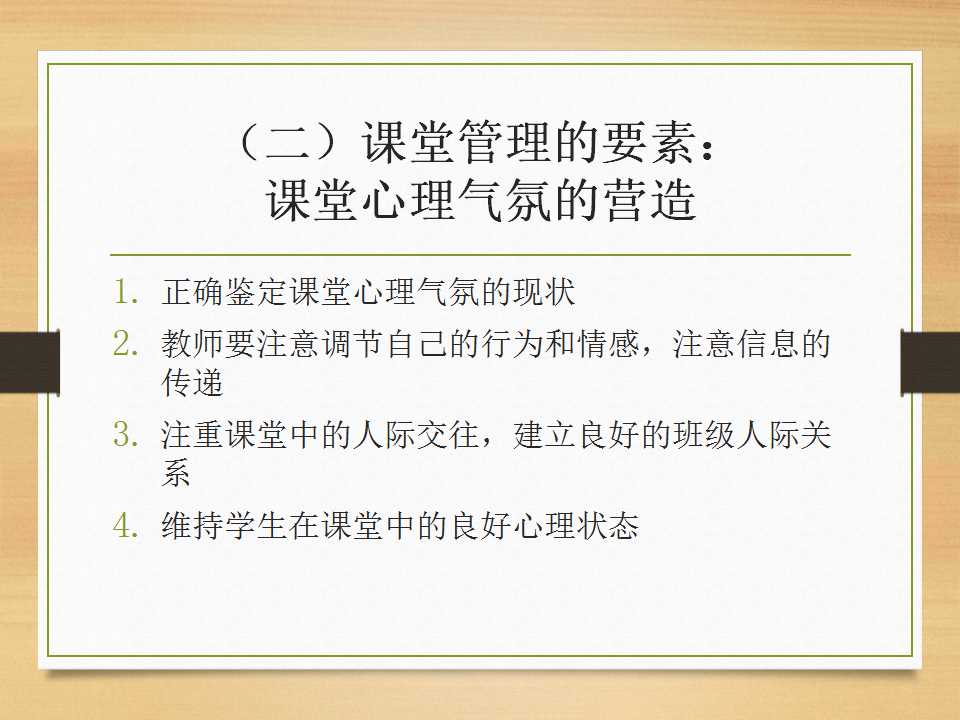 （二）课堂管理的要素：
课堂心理气氛的营造

1. 正确鉴定课堂心理气氛的现状
2. 教师要注意调节自己的行为和情感，注意信息的传递
3. 注重课堂中的人际交往，建立良好的班级人际关系
4. 维持学生在课堂中的良好心理状态